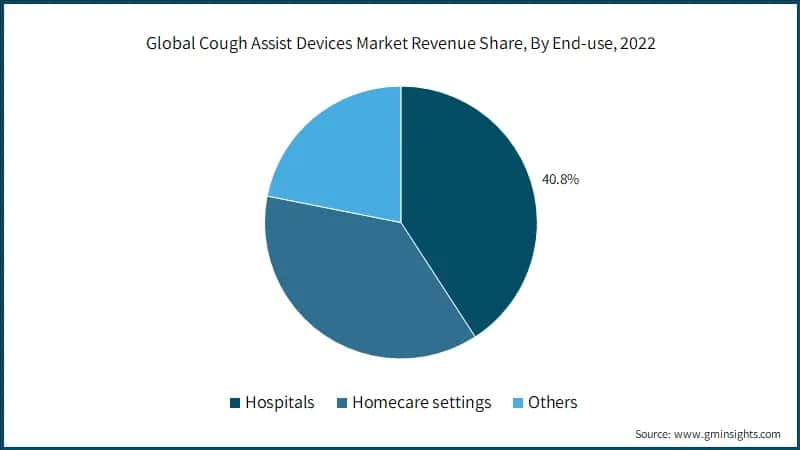 Global Cough Assist Devices Market Revenue Share, By End-use, 2022

40.8%

Hospitals Homecare settings Others

Source: www.gminsights.com